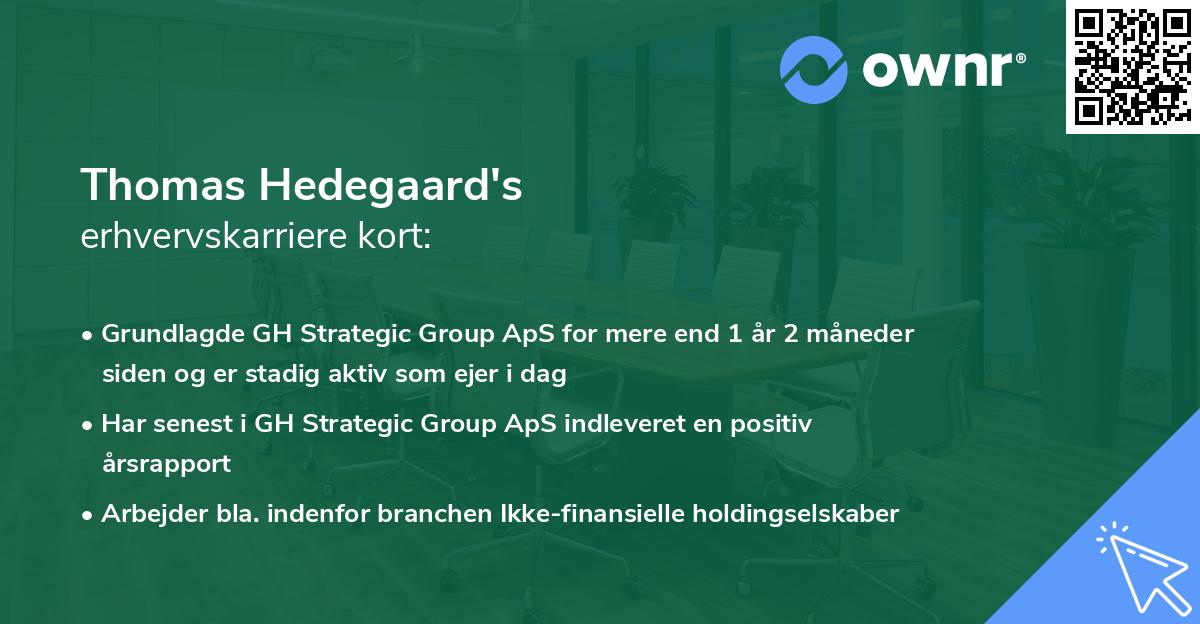 ownr®

Thomas Hedegaard's
erhvervskarriere kort:

• Grundlagde GH Strategic Group ApS for mere end 1 år 2 måneder siden og er stadig aktiv som ejer i dag
• Har senest i GH Strategic Group ApS indleveret en positiv årsrapport
• Arbejder bla. indenfor branchen Ikke-finansielle holdingselskaber